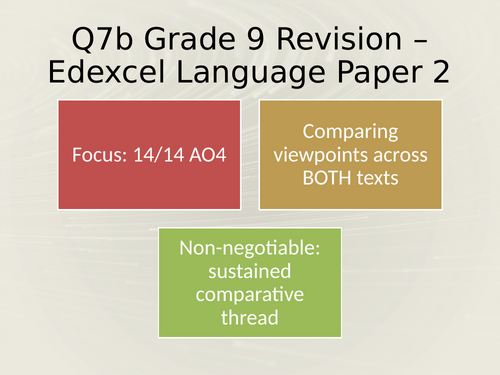 Q7b Grade 9 Revision – Edexcel Language Paper 2

Focus: 14/14 AO4

Comparing viewpoints across BOTH texts

Non-negotiable: sustained comparative thread